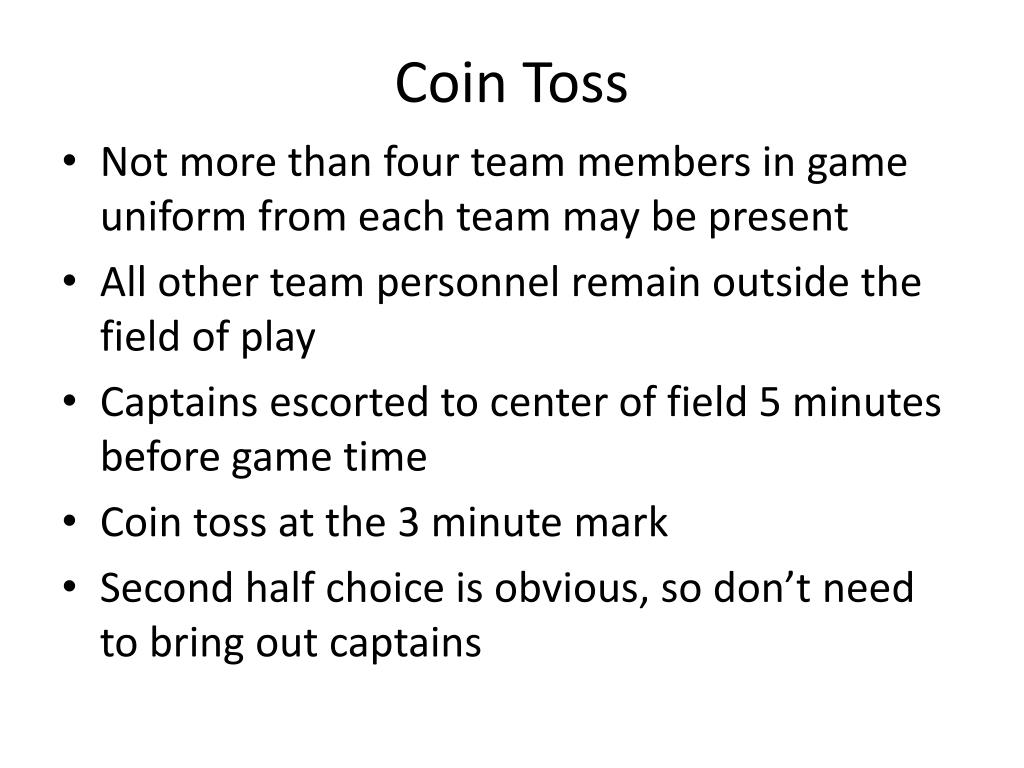 Coin Toss

• Not more than four team members in game uniform from each team may be present
• All other team personnel remain outside the field of play
• Captains escorted to center of field 5 minutes before game time
• Coin toss at the 3 minute mark
• Second half choice is obvious, so don’t need to bring out captains